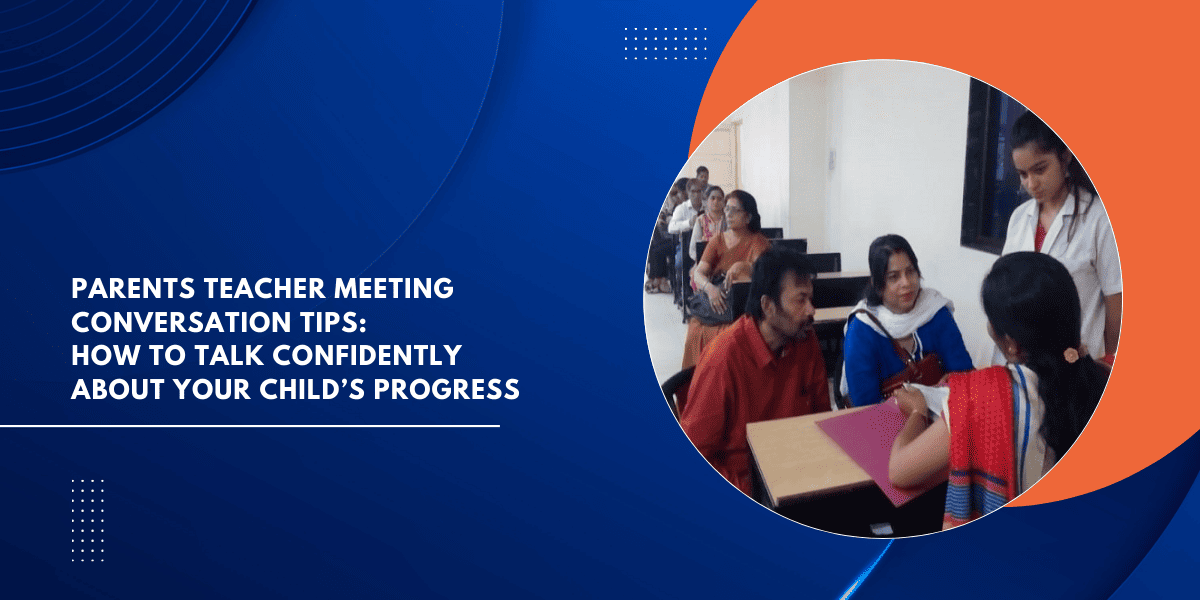 PARENTS TEACHER MEETING CONVERSATION TIPS:
HOW TO TALK CONFIDENTLY ABOUT YOUR CHILD'S PROGRESS